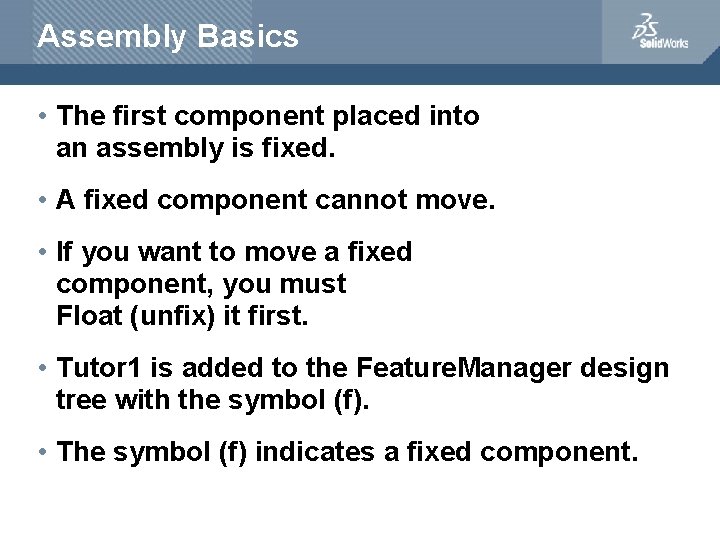 Assembly Basics

SolidWorks

• The first component placed into an assembly is fixed.

• A fixed component cannot move.

• If you want to move a fixed component, you must Float (unfix) it first.

• Tutor1 is added to the FeatureManager design tree with the symbol (f).

• The symbol (f) indicates a fixed component.